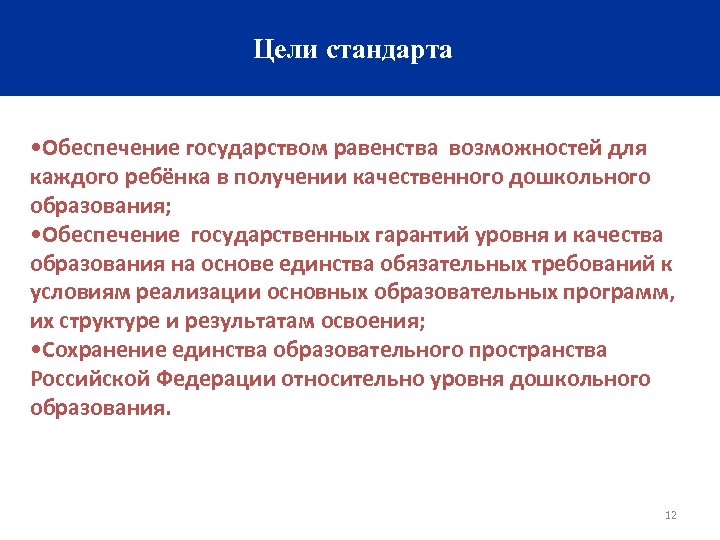 Цели стандарта

•Обеспечение государством равенства возможностей для каждого ребёнка в получении качественного дошкольного образования;
•Обеспечение государственных гарантий уровня и качества образования на основе единства обязательных требований к условиям реализации основных образовательных программ, их структуре и результатам освоения;
•Сохранение единства образовательного пространства Российской Федерации относительно уровня дошкольного образования.

12